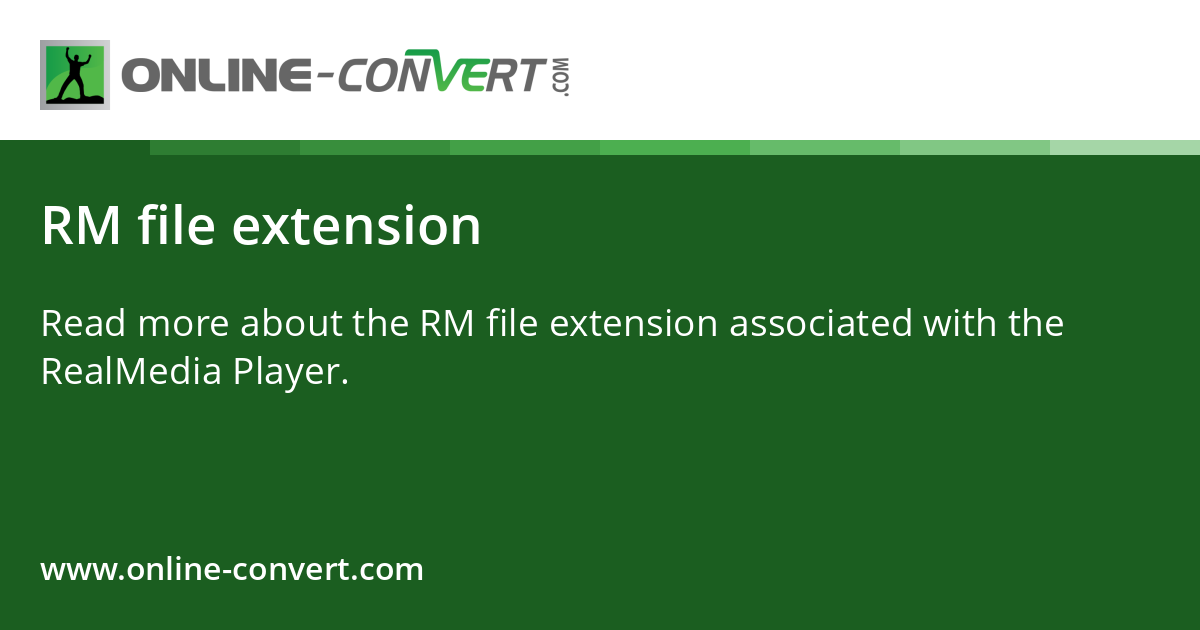 ONLINE-CONVERT.COM

RM file extension

Read more about the RM file extension associated with the RealMedia Player.

www.online-convert.com